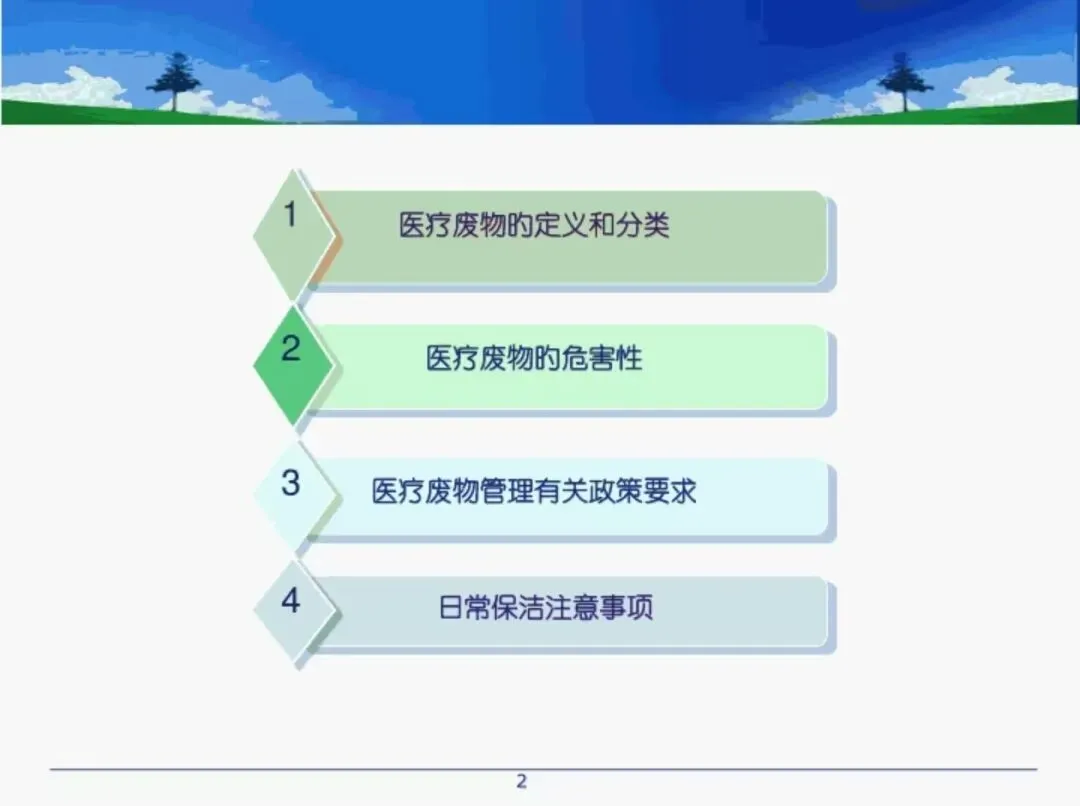 1 医疗废物的定义和分类

2 医疗废物的危害性

3 医疗废物管理有关政策要求

4 日常保洁注意事项

2